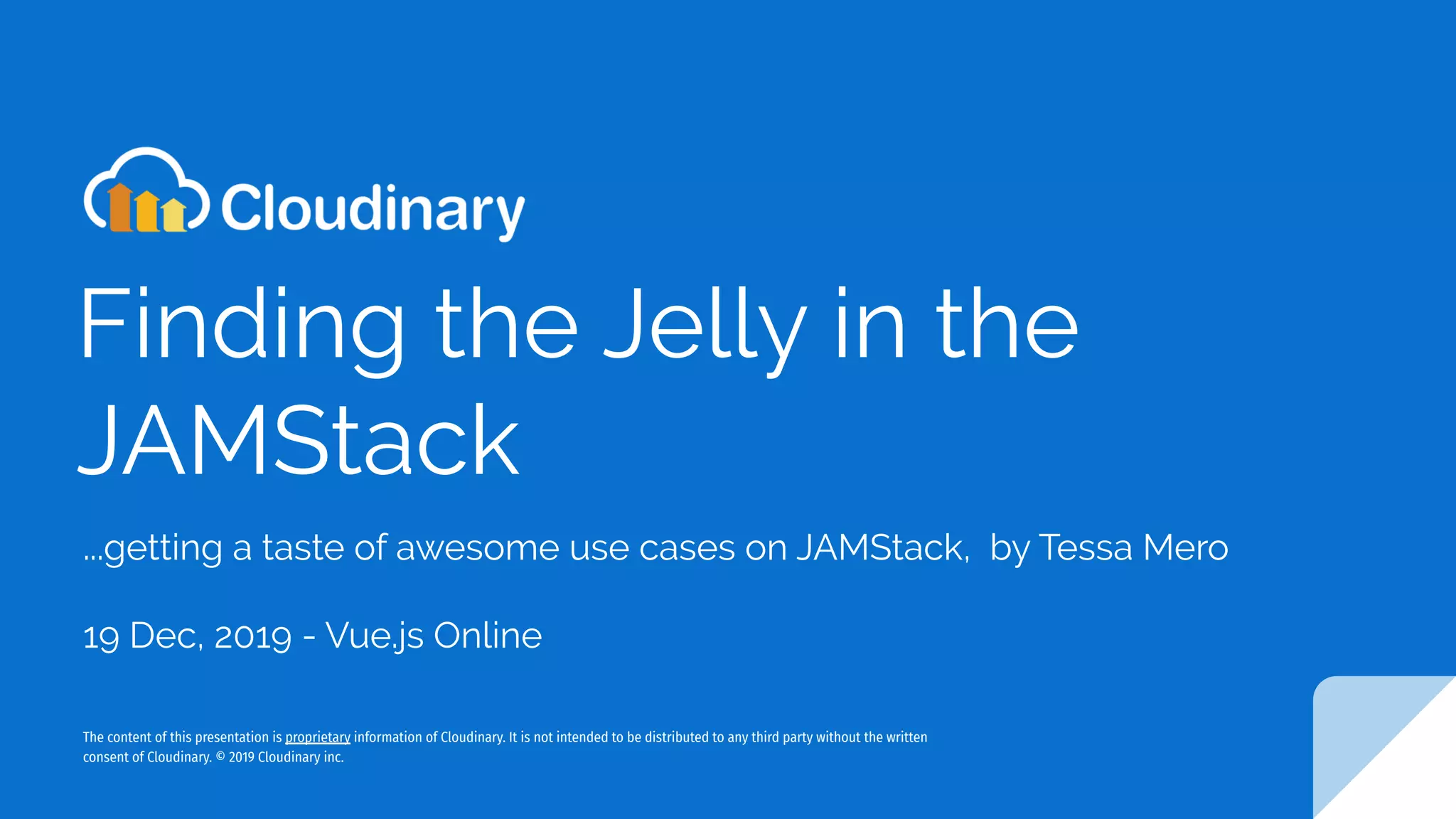 Cloudinary

Finding the Jelly in the JAMStack

...getting a taste of awesome use cases on JAMStack, by Tessa Mero

19 Dec, 2019 - Vue.js Online

The content of this presentation is proprietary information of Cloudinary. It is not intended to be distributed to any third party without the written consent of Cloudinary. © 2019 Cloudinary inc.